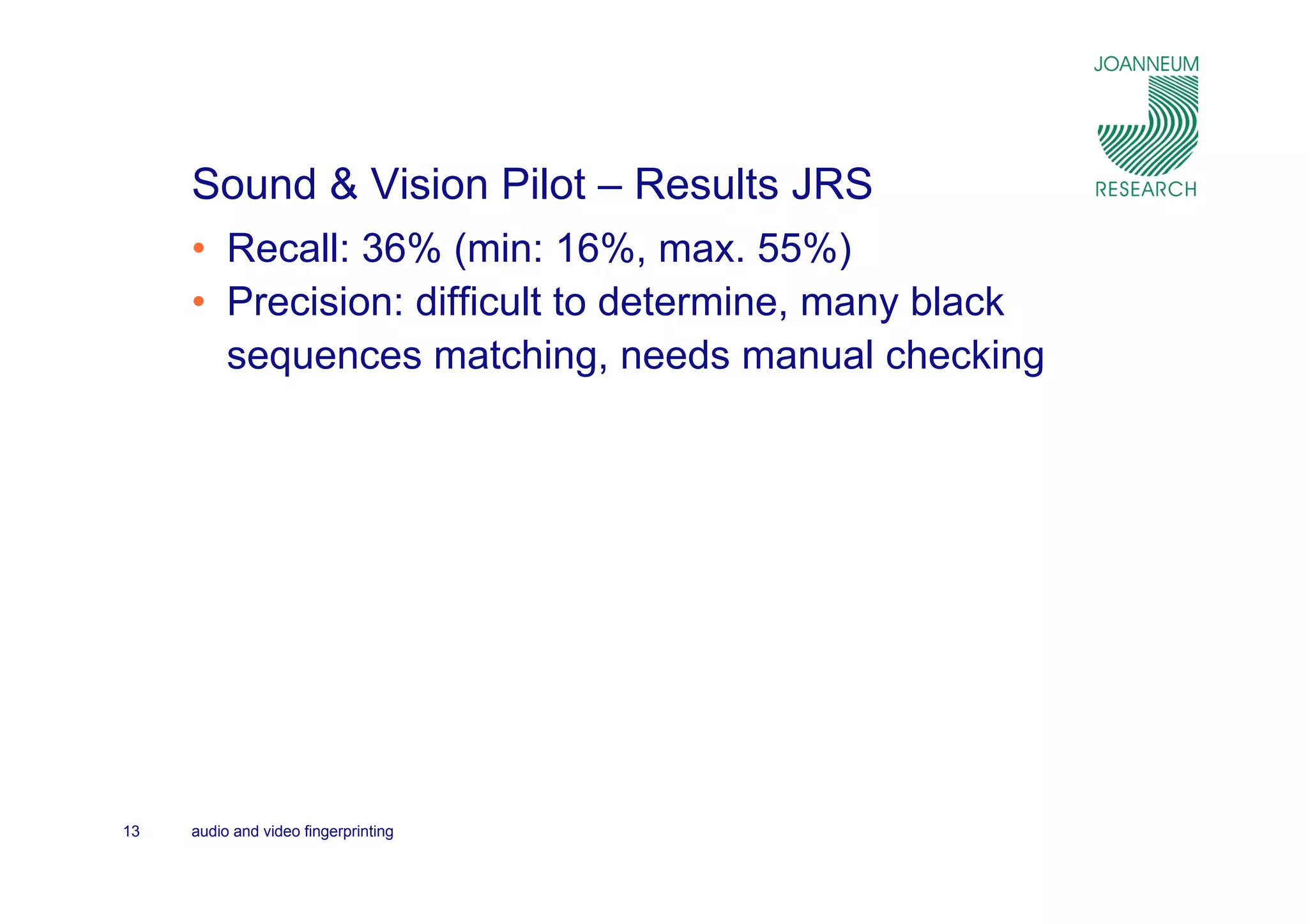 JOANNEUM
RESEARCH

Sound & Vision Pilot – Results JRS

• Recall: 36% (min: 16%, max. 55%)
• Precision: difficult to determine, many black sequences matching, needs manual checking

13 audio and video fingerprinting